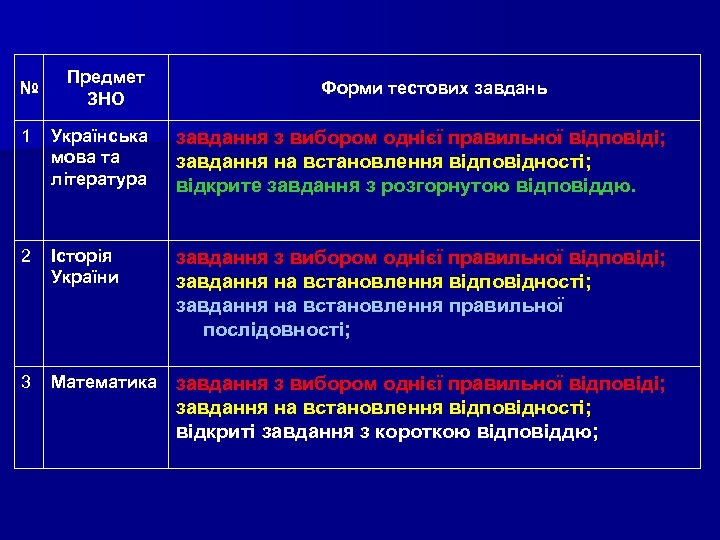 | № | Предмет ЗНО | Форми тестових завдань |
|---|---|---|
| 1 | Українська мова та література | завдання з вибором однієї правильної відповіді; завдання на встановлення відповідності; відкрите завдання з розгорнутою відповіддю. |
| 2 | Історія України | завдання з вибором однієї правильної відповіді; завдання на встановлення відповідності; завдання на встановлення правильної послідовності; |
| 3 | Математика | завдання з вибором однієї правильної відповіді; завдання на встановлення відповідності; відкриті завдання з короткою відповіддю; |